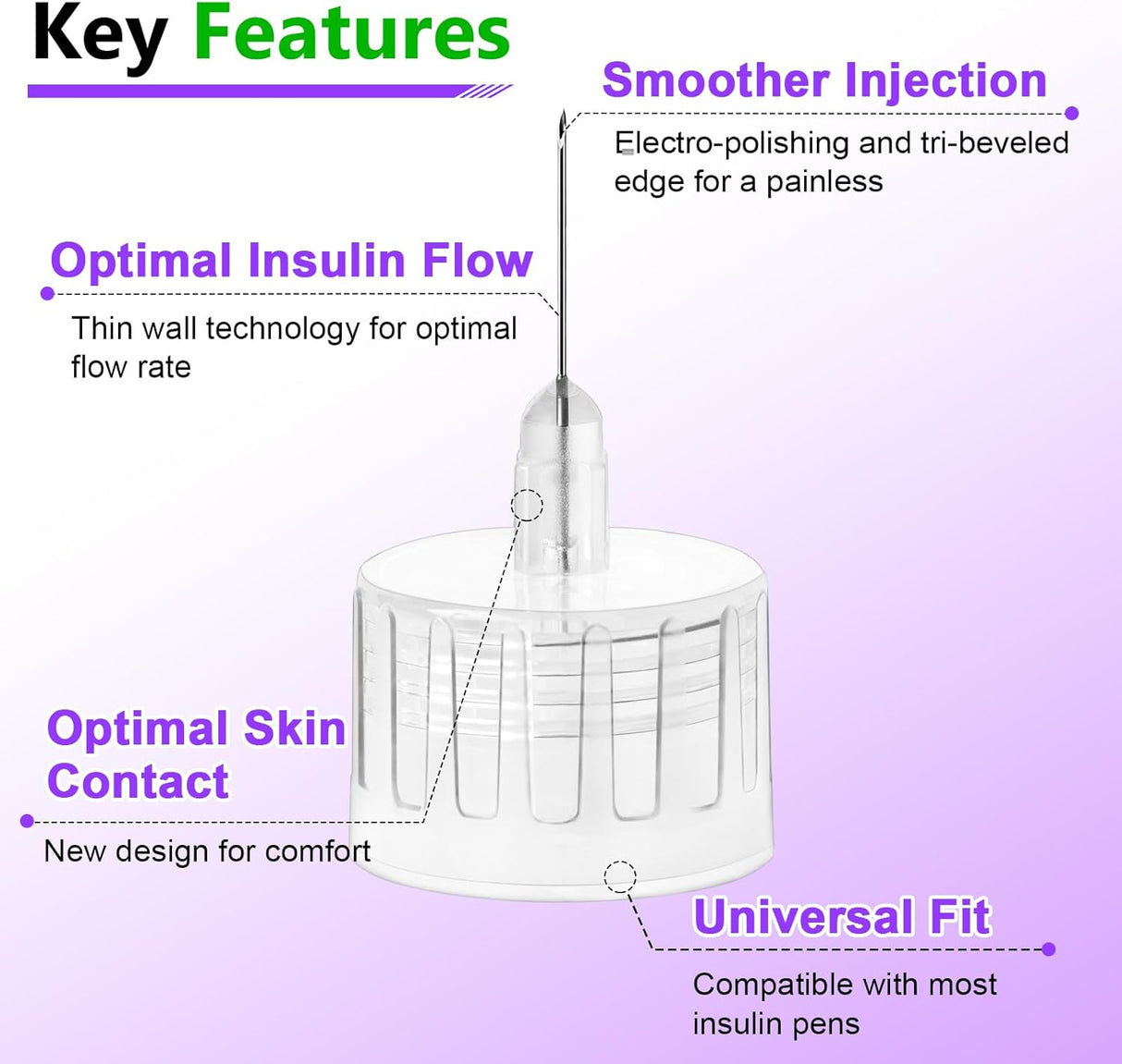 Key Features

Smoother Injection

Electro-polishing and tri-beveled edge for a painless

Optimal Insulin Flow

Thin wall technology for optimal flow rate

Optimal Skin Contact

New design for comfort

Universal Fit

Compatible with most insulin pens